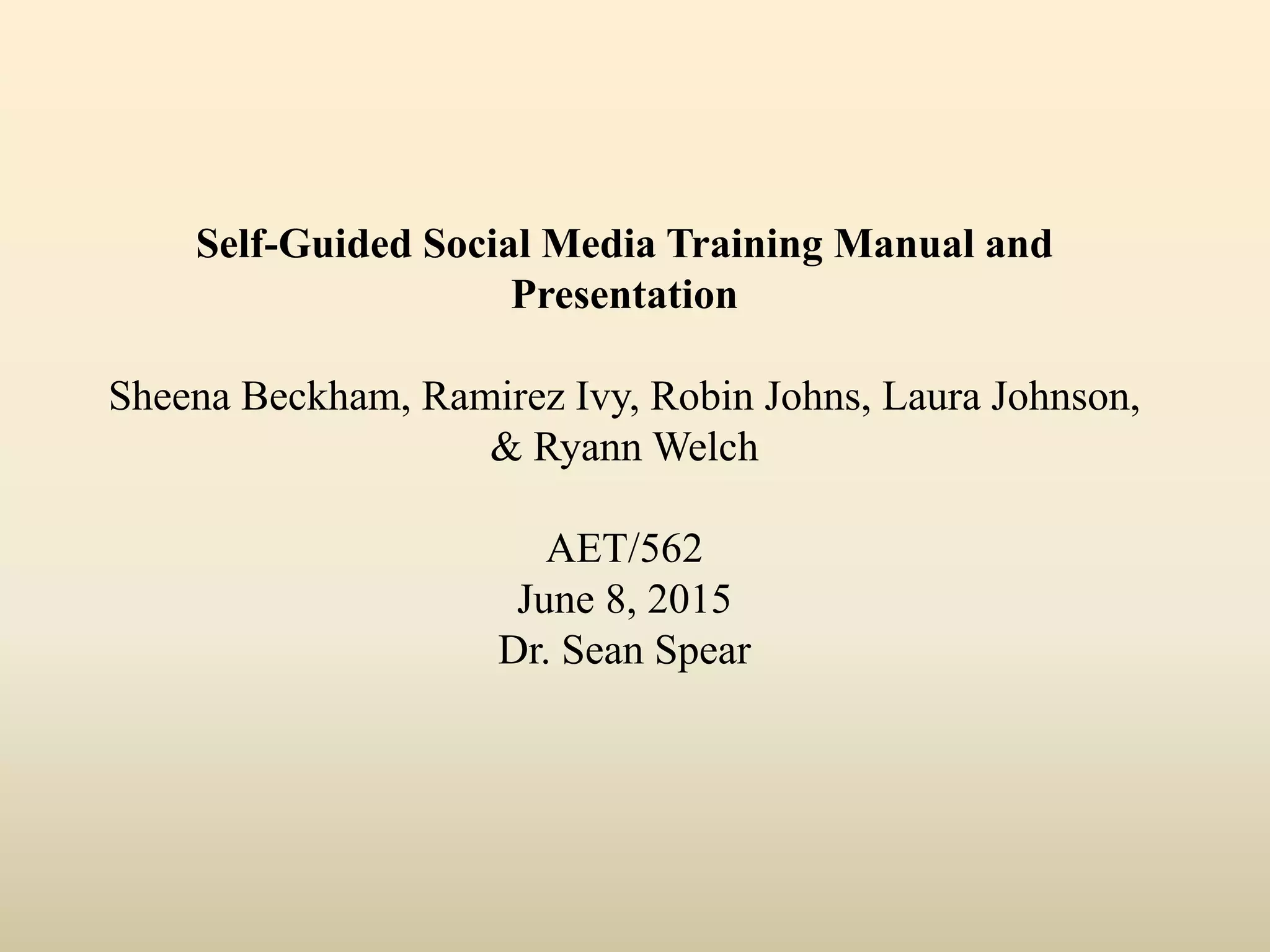 Self-Guided Social Media Training Manual and Presentation

Sheena Beckham, Ramirez Ivy, Robin Johns, Laura Johnson, & Ryann Welch

AET/562
June 8, 2015
Dr. Sean Spear